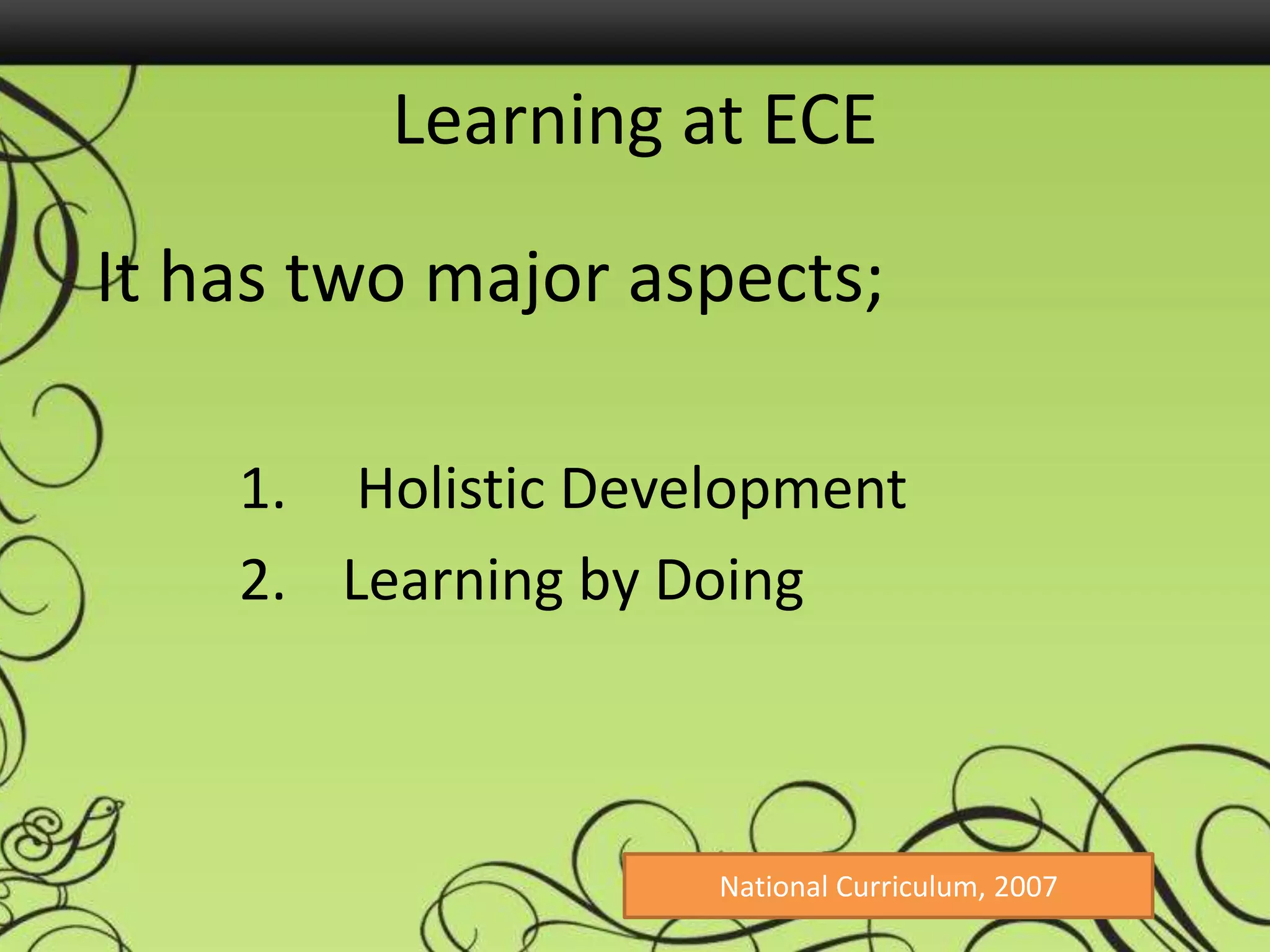 Learning at ECE

It has two major aspects;

1. Holistic Development
2. Learning by Doing

National Curriculum, 2007